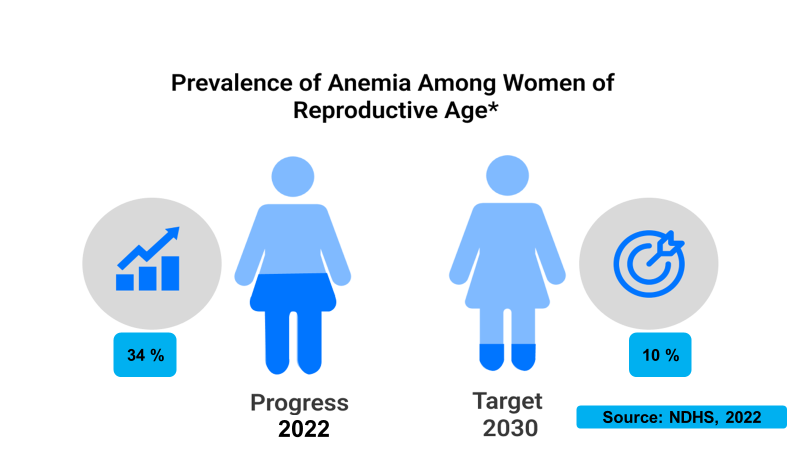 Prevalence of Anemia Among Women of Reproductive Age*

34 %

Progress
2022

Target
2030

10 %

Source: NDHS, 2022